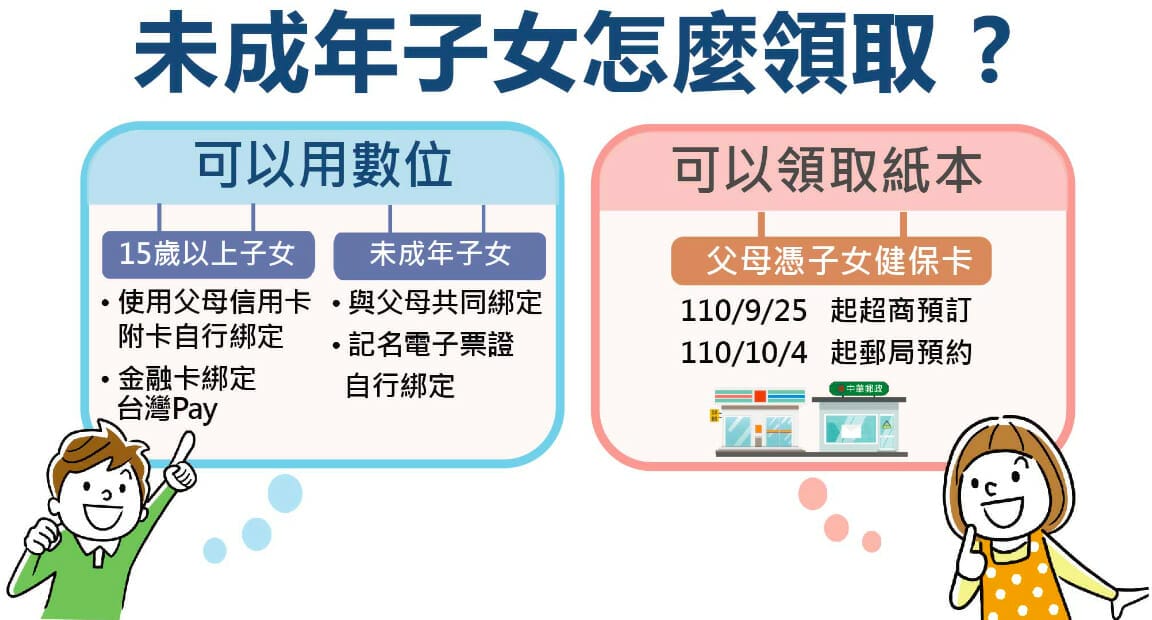 未成年子女怎麼領取？

可以用數位

15歲以上子女

• 使用父母信用卡附卡自行綁定
• 金融卡綁定台灣Pay

未成年子女

• 與父母共同綁定
• 記名電子票證自行綁定

可以領取紙本

父母憑子女健保卡

110/9/25 起超商預訂
110/10/4 起郵局預約

中華郵政